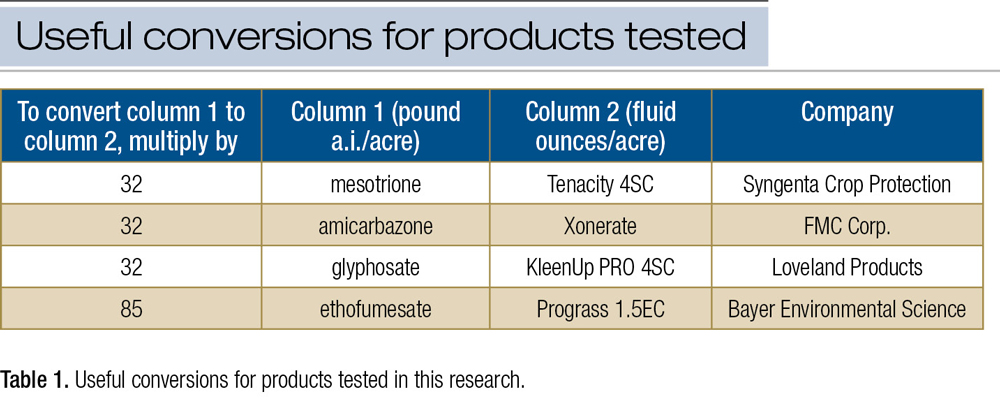 Useful conversions for products tested

| To convert column 1 to column 2, multiply by | Column 1 (pound a.i./acre) | Column 2 (fluid ounces/acre) | Company |
|---|---|---|---|
| 32 | mesotrione | Tenacity 4SC | Syngenta Crop Protection |
| 32 | amicarbazone | Xonerate | FMC Corp. |
| 32 | glyphosate | KleenUp PRO 4SC | Loveland Products |
| 85 | ethofumesate | Prograss 1.5EC | Bayer Environmental Science |

Table 1. Useful conversions for products tested in this research.